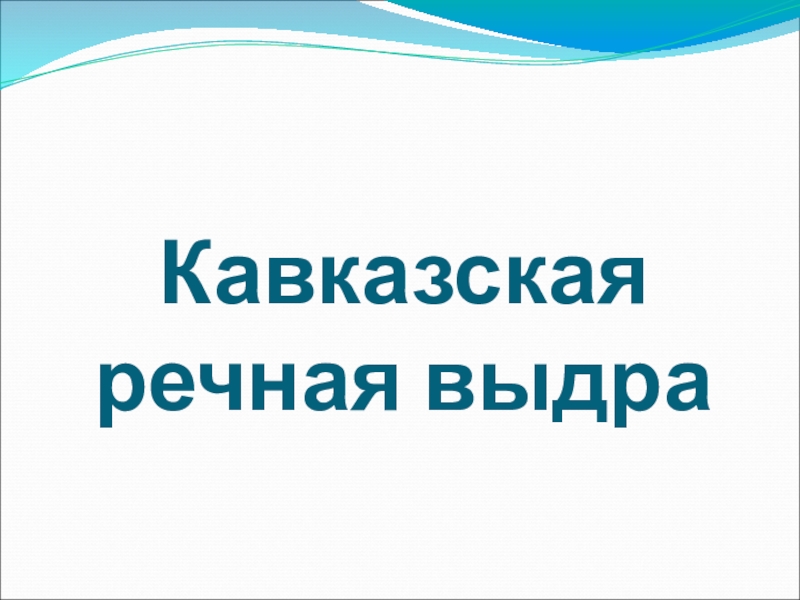 Кавказская речная выдра